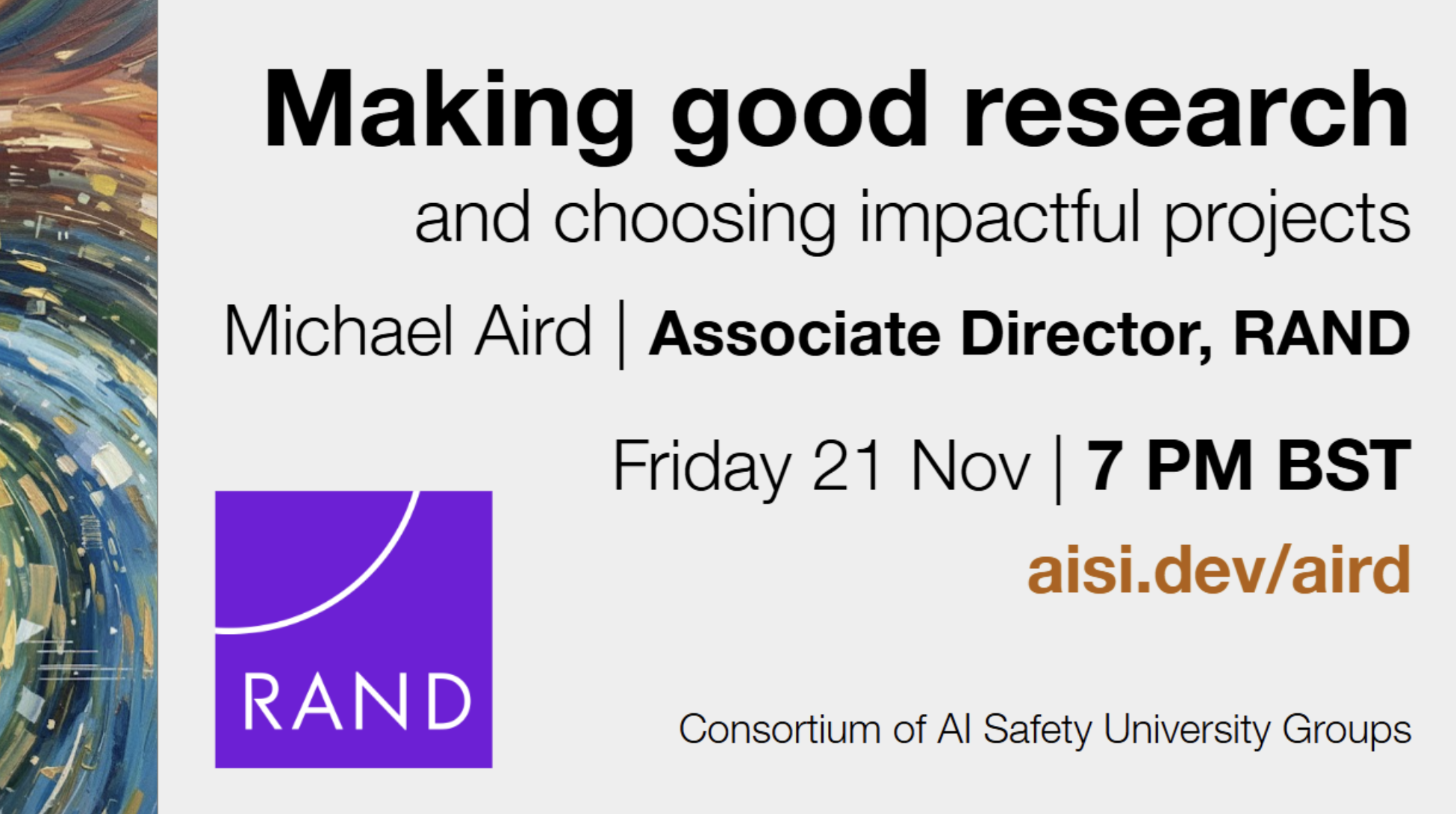 Making good research
and choosing impactful projects

Michael Aird | Associate Director, RAND

Friday 21 Nov | 7 PM BST

aisi.dev/aird

RAND

Consortium of AI Safety University Groups